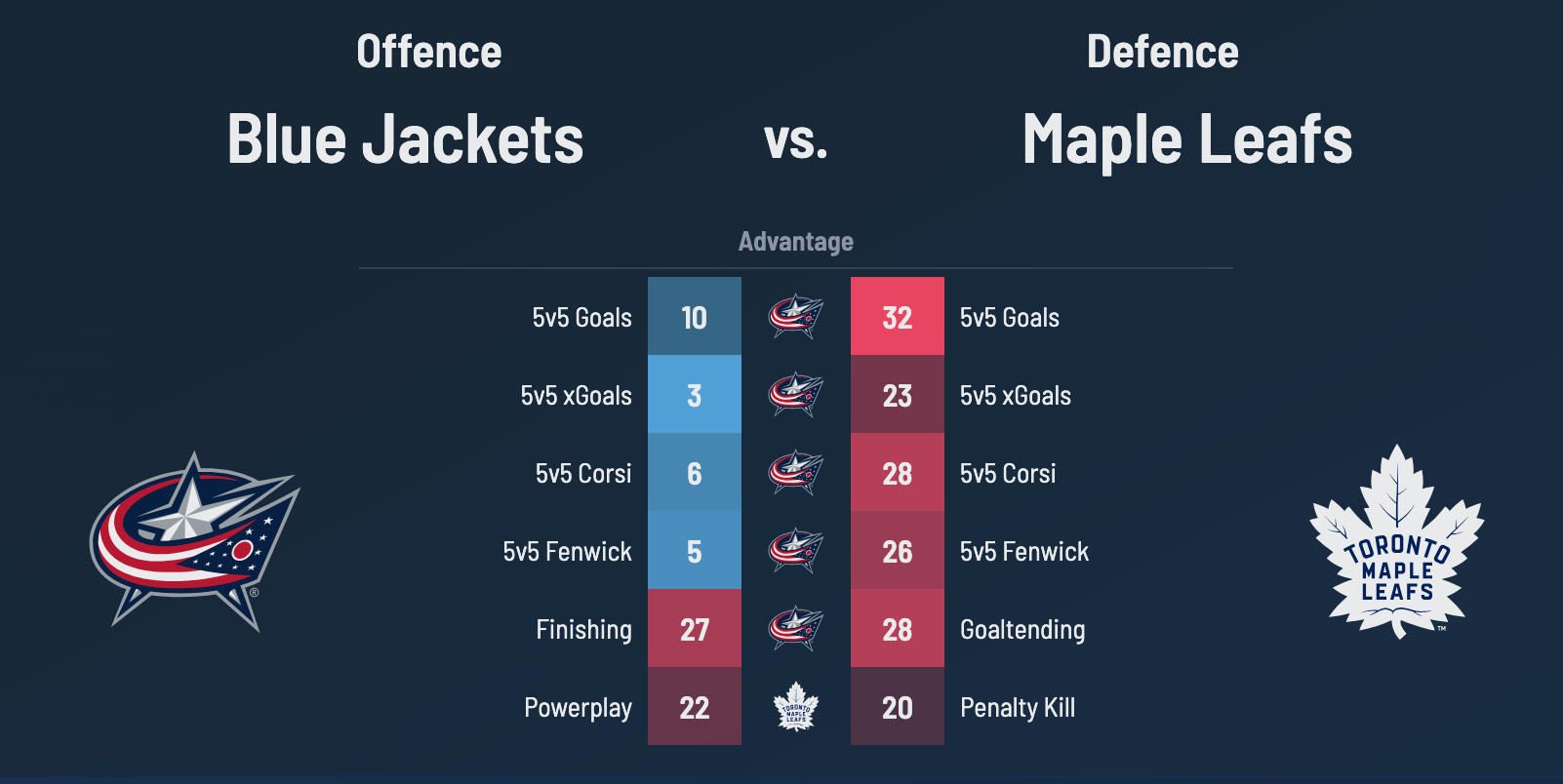 Offence

Blue Jackets

vs.

Defence

Maple Leafs

Advantage

| | | | | |
|---|---|---|---|---|
| 5v5 Goals | 10 | | 32 | 5v5 Goals |
| 5v5 xGoals | 3 | | 23 | 5v5 xGoals |
| 5v5 Corsi | 6 | | 28 | 5v5 Corsi |
| 5v5 Fenwick | 5 | | 26 | 5v5 Fenwick |
| Finishing | 27 | | 28 | Goaltending |
| Powerplay | 22 | TORONTO MAPLE LEAFS | 20 | Penalty Kill |

TORONTO MAPLE LEAFS